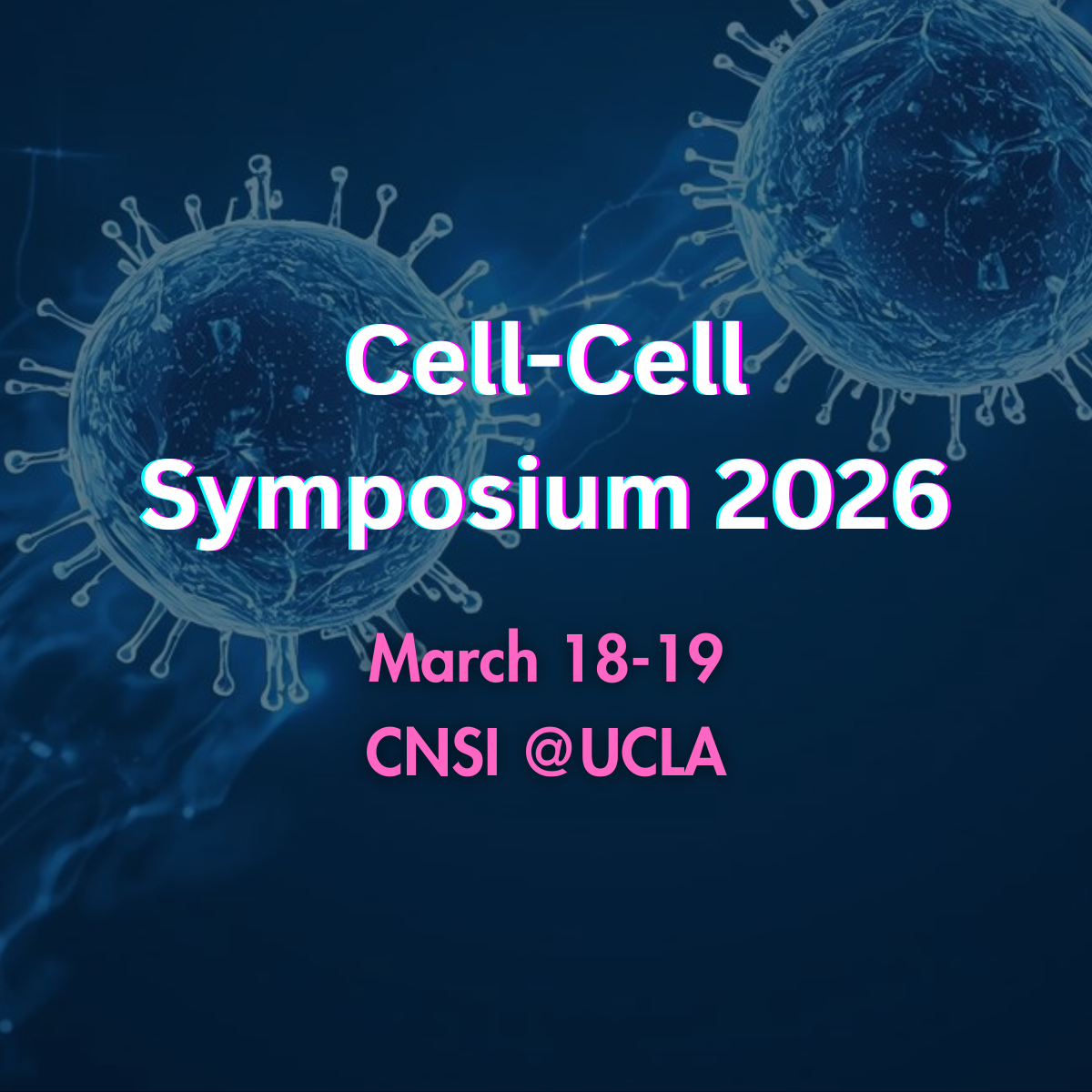 Cell-Cell
Symposium 2026

March 18-19
CNSI @UCLA